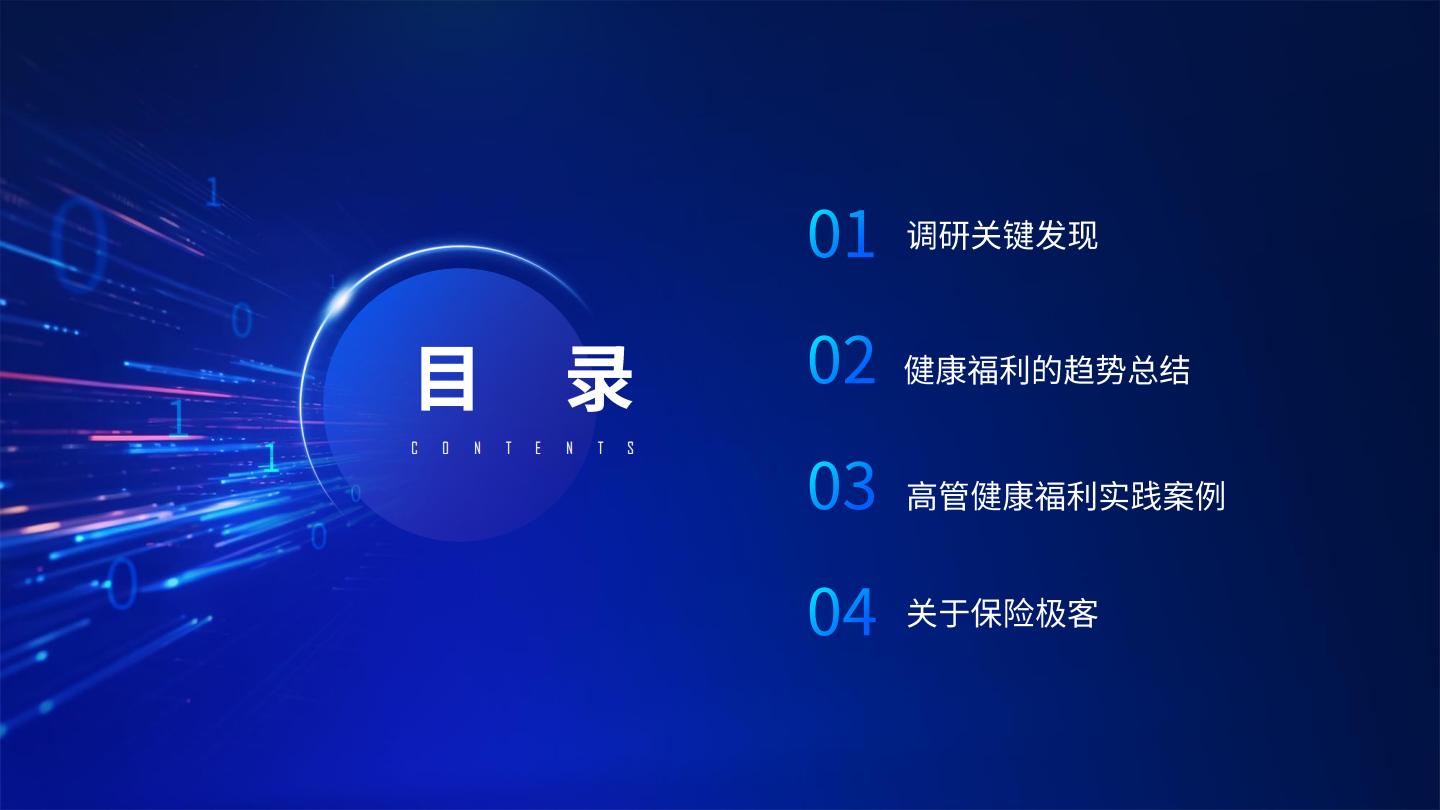 目 录

CONTENTS

01 调研关键发现

02 健康福利的趋势总结

03 高管健康福利实践案例

04 关于保险极客